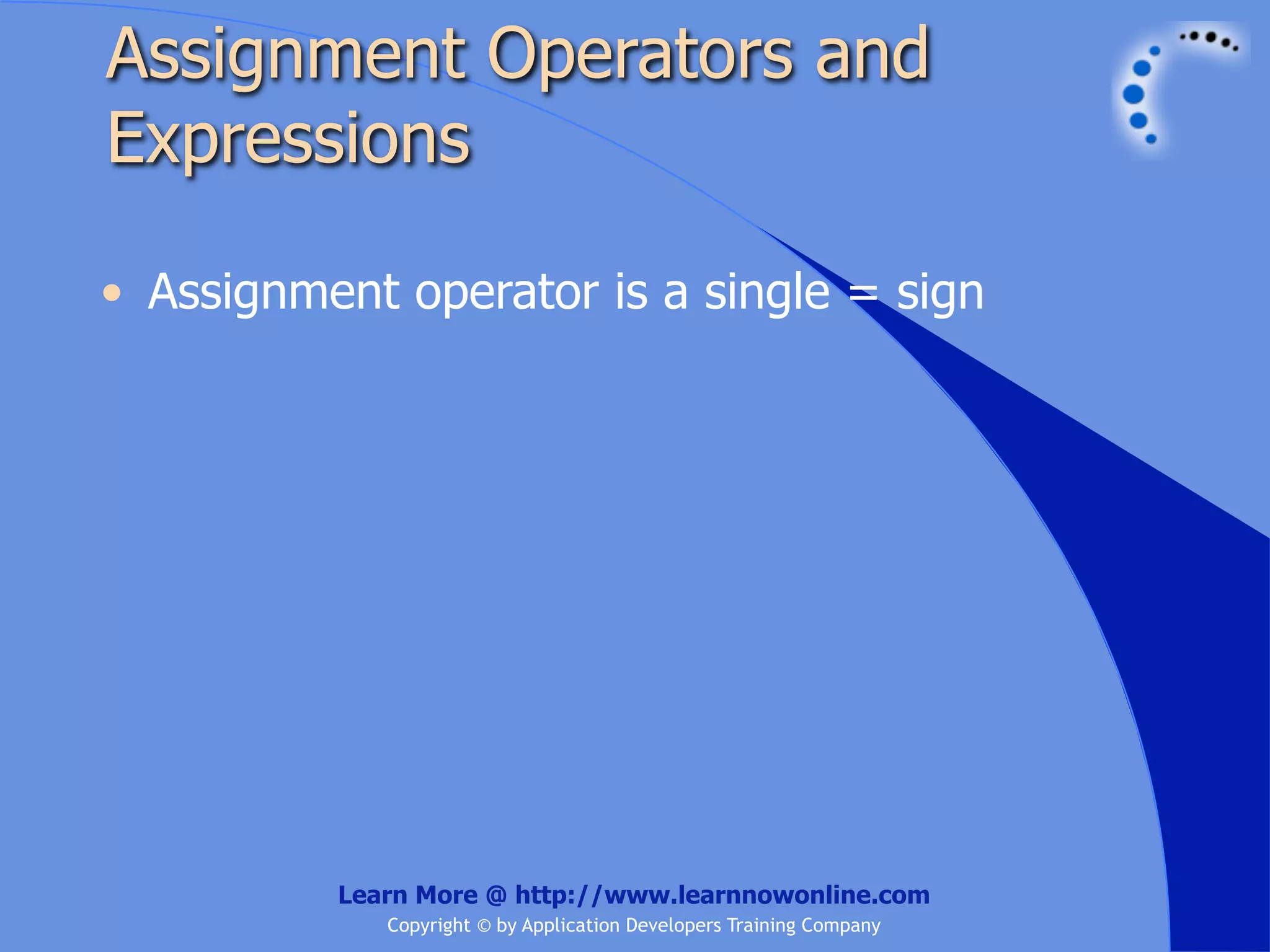 Assignment Operators and Expressions

• Assignment operator is a single = sign

Learn More @ http://www.learnnowonline.com
Copyright © by Application Developers Training Company